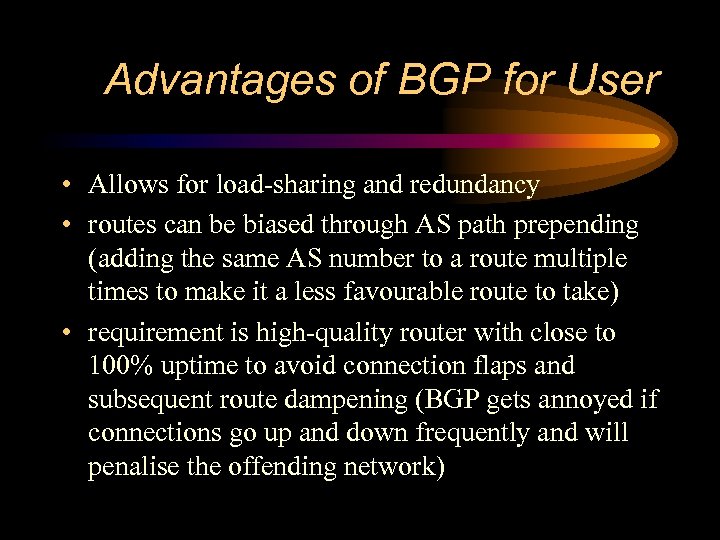 Advantages of BGP for User

• Allows for load-sharing and redundancy
• routes can be biased through AS path prepending (adding the same AS number to a route multiple times to make it a less favourable route to take)
• requirement is high-quality router with close to 100% uptime to avoid connection flaps and subsequent route dampening (BGP gets annoyed if connections go up and down frequently and will penalise the offending network)